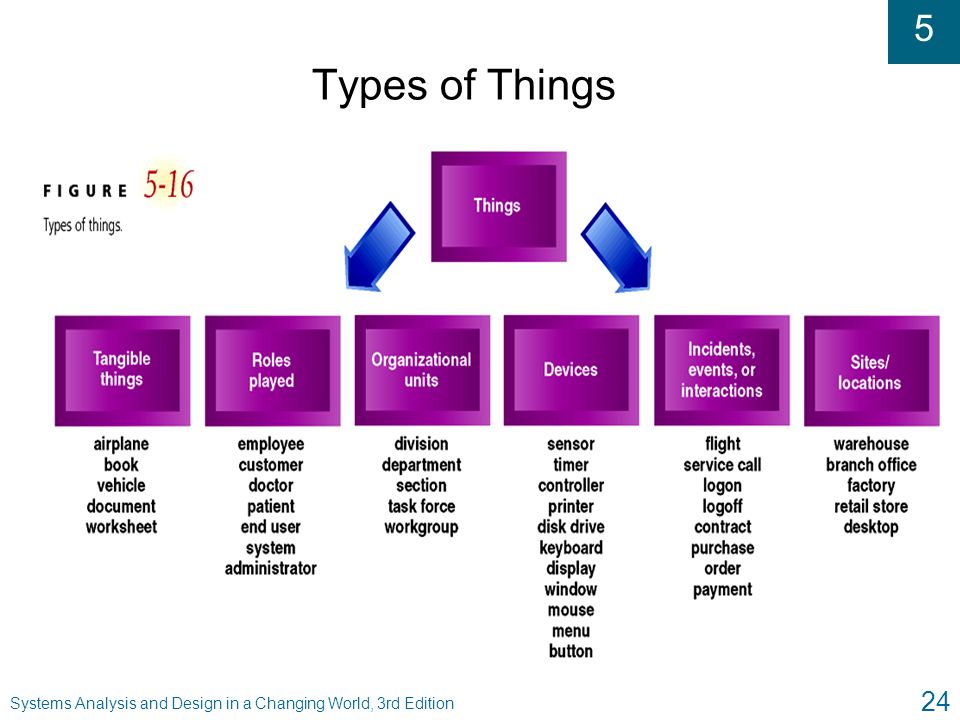 5

Types of Things

FIGURE 5-16
Types of things.

Things

Tangible things
airplane
book
vehicle
document
worksheet

Roles played
employee
customer
doctor
patient
end user
system administrator

Organizational units
division
department
section
task force
workgroup

Devices
sensor
timer
controller
printer
disk drive
keyboard
display
window
mouse
menu
button

Incidents, events, or interactions
flight
service call
logon
logoff
contract
purchase
order
payment

Sites/ locations
warehouse
branch office
factory
retail store
desktop

Systems Analysis and Design in a Changing World, 3rd Edition

24